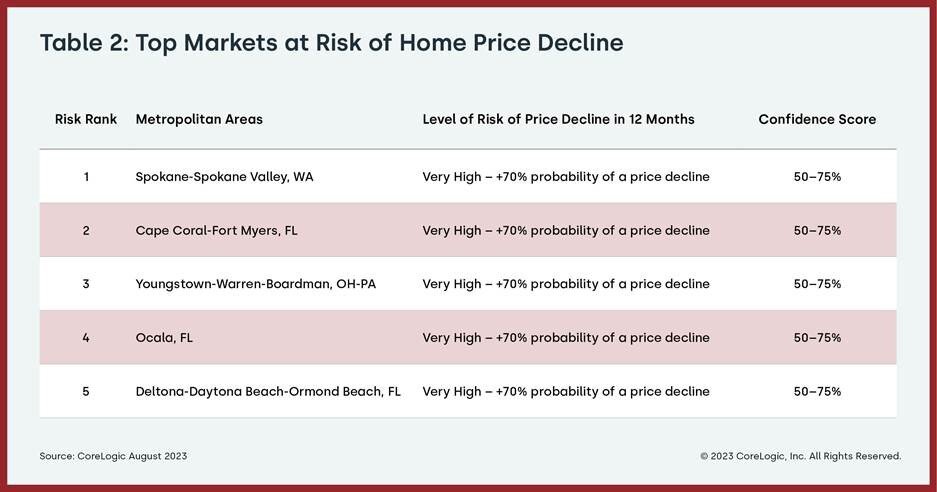 Table 2: Top Markets at Risk of Home Price Decline

| Risk Rank | Metropolitan Areas | Level of Risk of Price Decline in 12 Months | Confidence Score |
|---|---|---|---|
| 1 | Spokane-Spokane Valley, WA | Very High – +70% probability of a price decline | 50–75% |
| 2 | Cape Coral-Fort Myers, FL | Very High – +70% probability of a price decline | 50–75% |
| 3 | Youngstown-Warren-Boardman, OH-PA | Very High – +70% probability of a price decline | 50–75% |
| 4 | Ocala, FL | Very High – +70% probability of a price decline | 50–75% |
| 5 | Deltona-Daytona Beach-Ormond Beach, FL | Very High – +70% probability of a price decline | 50–75% |

Source: CoreLogic August 2023

© 2023 CoreLogic, Inc. All Rights Reserved.